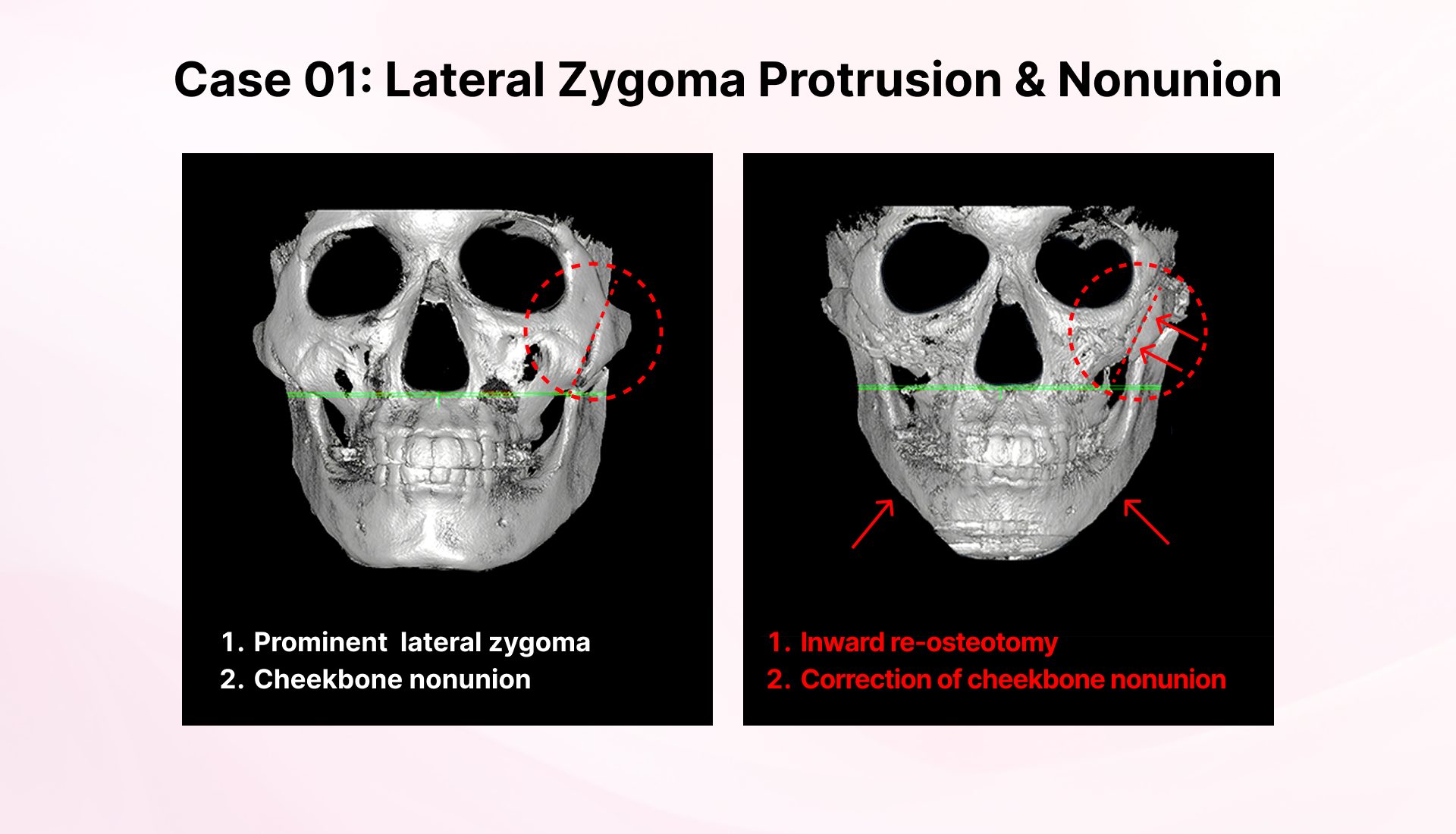 Case 01: Lateral Zygoma Protrusion & Nonunion

1. Prominent lateral zygoma
2. Cheekbone nonunion

1. Inward re-osteotomy
2. Correction of cheekbone nonunion